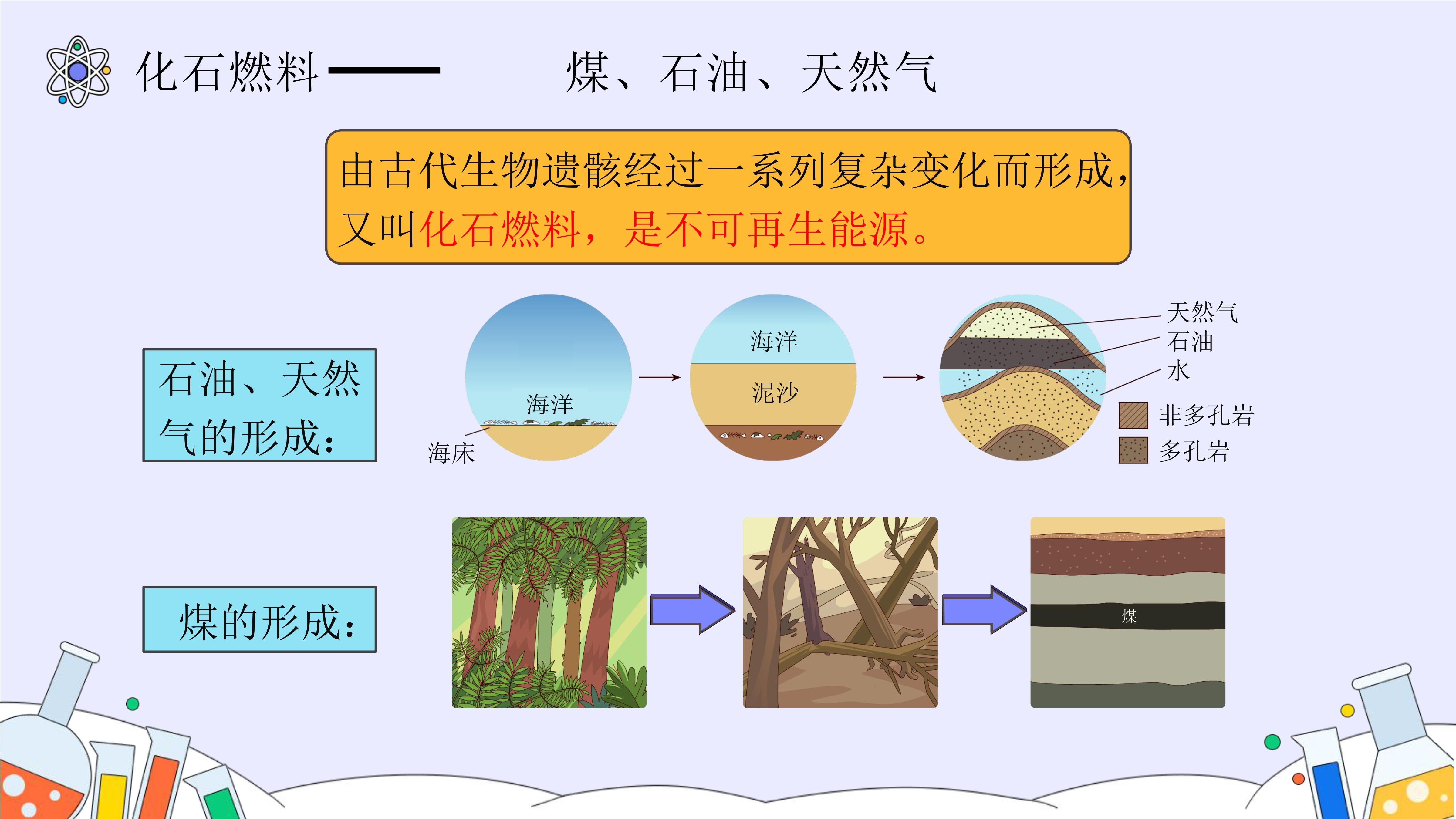 化石燃料—— 煤、石油、天然气

由古代生物遗骸经过一系列复杂变化而形成，又叫化石燃料，是不可再生能源。

石油、天然气的形成：

海洋
海床

海洋
泥沙

天然气
石油
水
非多孔岩
多孔岩

煤的形成：

煤